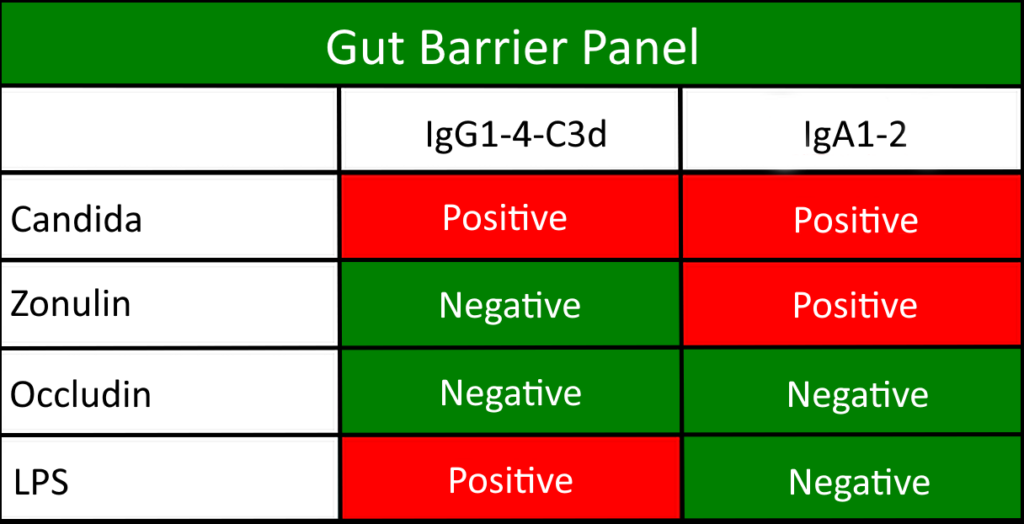 Gut Barrier Panel

| | IgG1-4-C3d | IgA1-2 |
|---|---|---|
| Candida | Positive | Positive |
| Zonulin | Negative | Positive |
| Occludin | Negative | Negative |
| LPS | Positive | Negative |